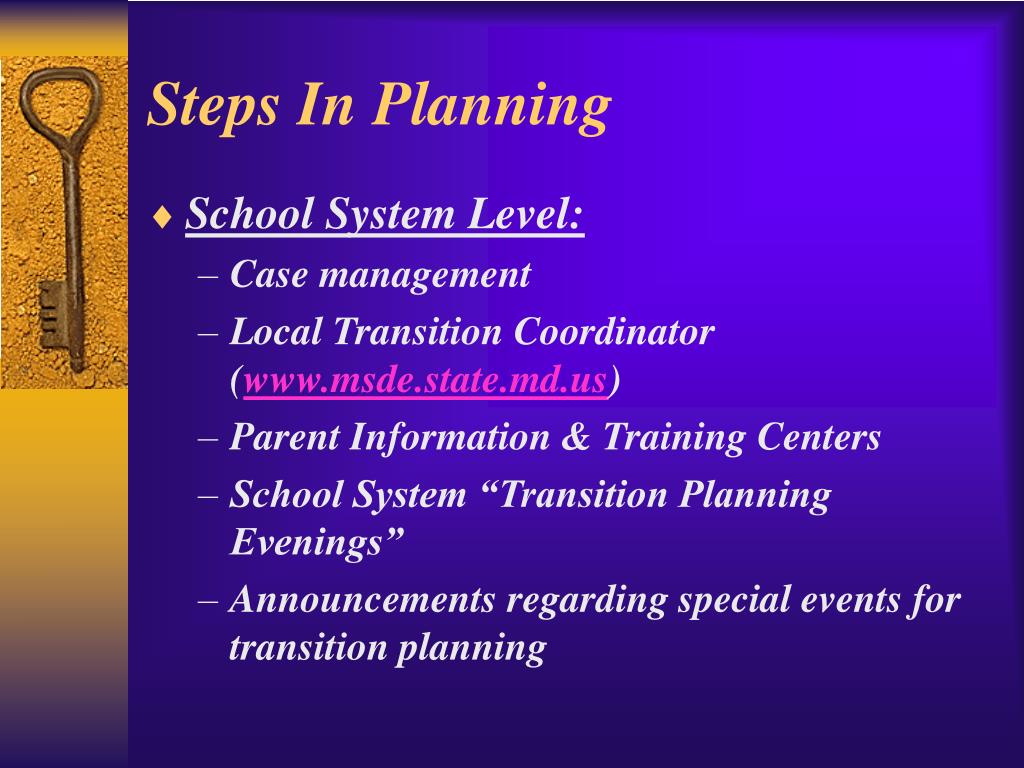 Steps In Planning

♦ School System Level:
– Case management
– Local Transition Coordinator (www.msde.state.md.us)
– Parent Information & Training Centers
– School System “Transition Planning Evenings”
– Announcements regarding special events for transition planning